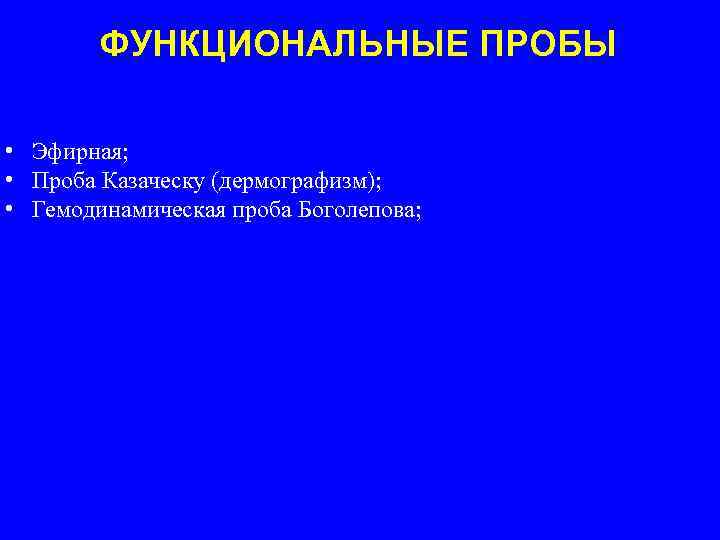 ФУНКЦИОНАЛЬНЫЕ ПРОБЫ

• Эфирная;
• Проба Казаческу (дермографизм);
• Гемодинамическая проба Боголепова;